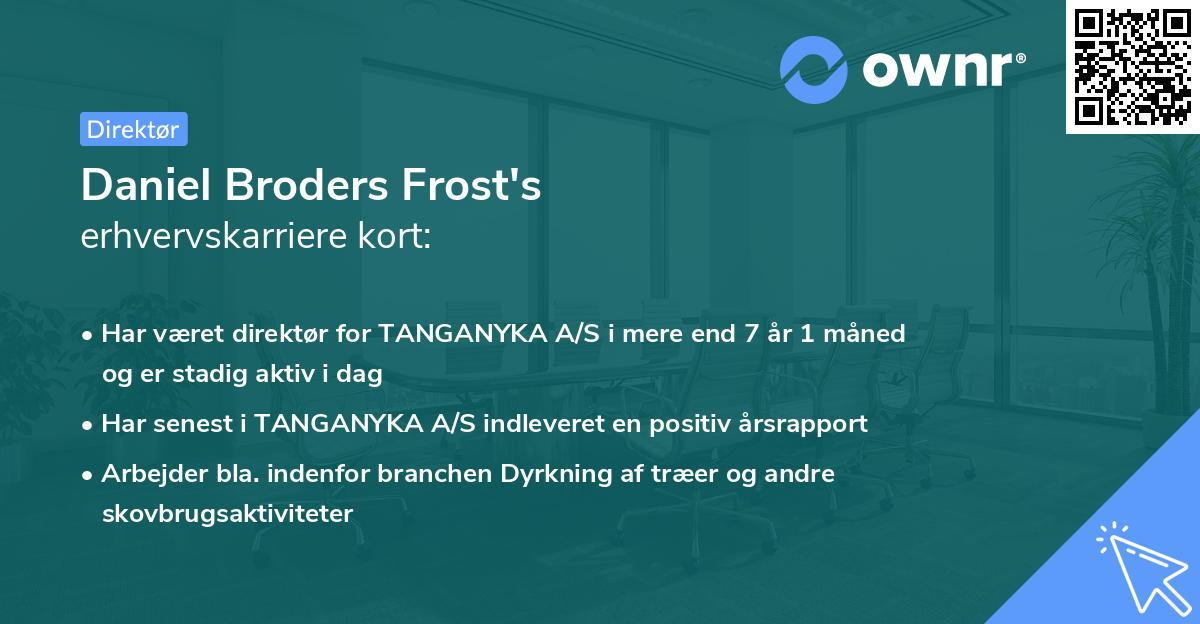 ownr®

Direktør

Daniel Broders Frost's
erhvervskarriere kort:

• Har været direktør for TANGANYKA A/S i mere end 7 år 1 måned og er stadig aktiv i dag

• Har senest i TANGANYKA A/S indleveret en positiv årsrapport

• Arbejder bla. indenfor branchen Dyrkning af træer og andre skovbrugsaktiviteter